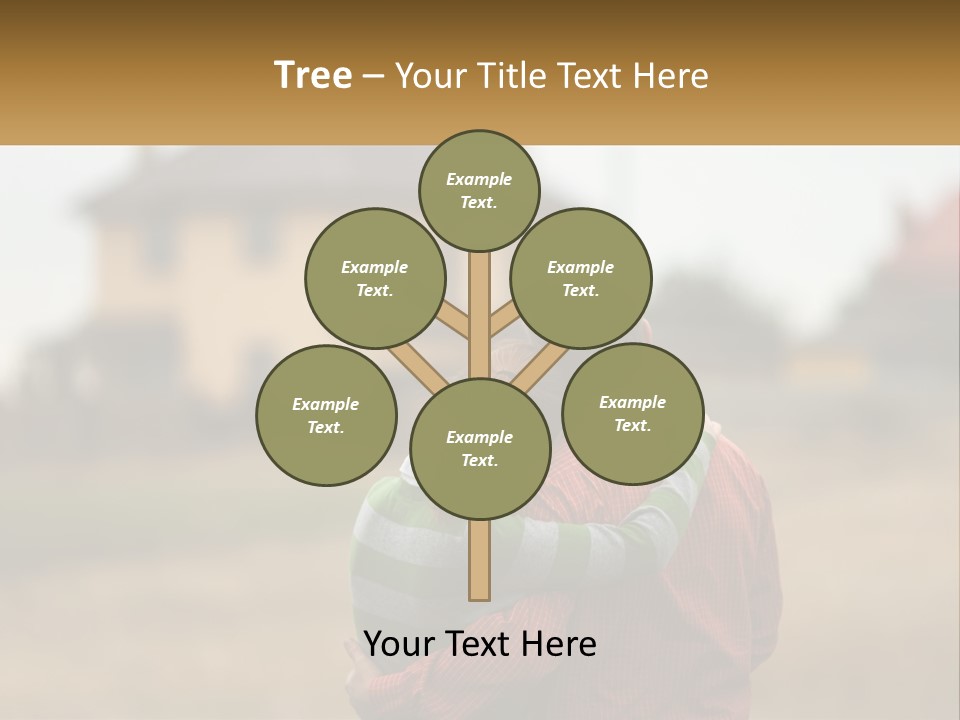 Tree – Your Title Text Here

Example Text.

Example Text.

Example Text.

Example Text.

Example Text.

Example Text.

Your Text Here